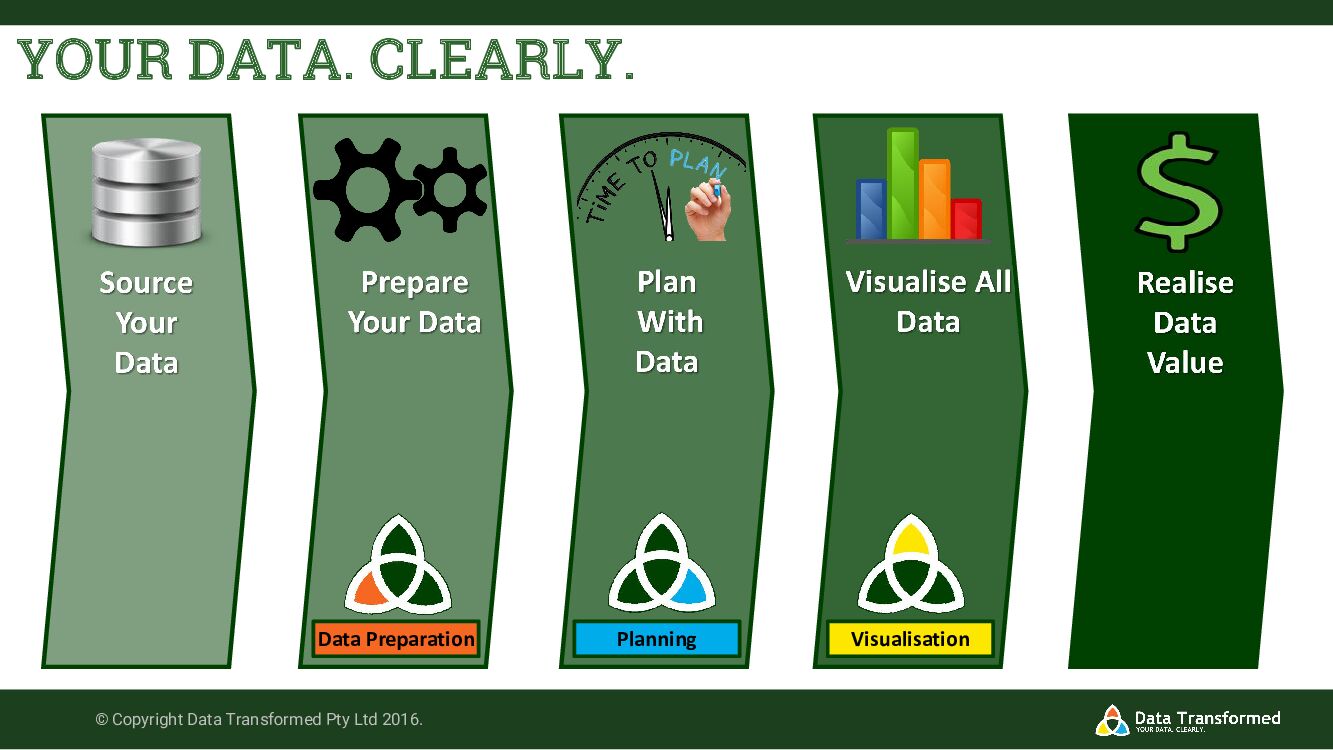 YOUR DATA. CLEARLY.

Source Your Data

Prepare Your Data

Data Preparation

TIME TO PLAN

Plan With Data

Planning

Visualise All Data

Visualisation

$

Realise Data Value

© Copyright Data Transformed Pty Ltd 2016.

Data Transformed
YOUR DATA. CLEARLY.